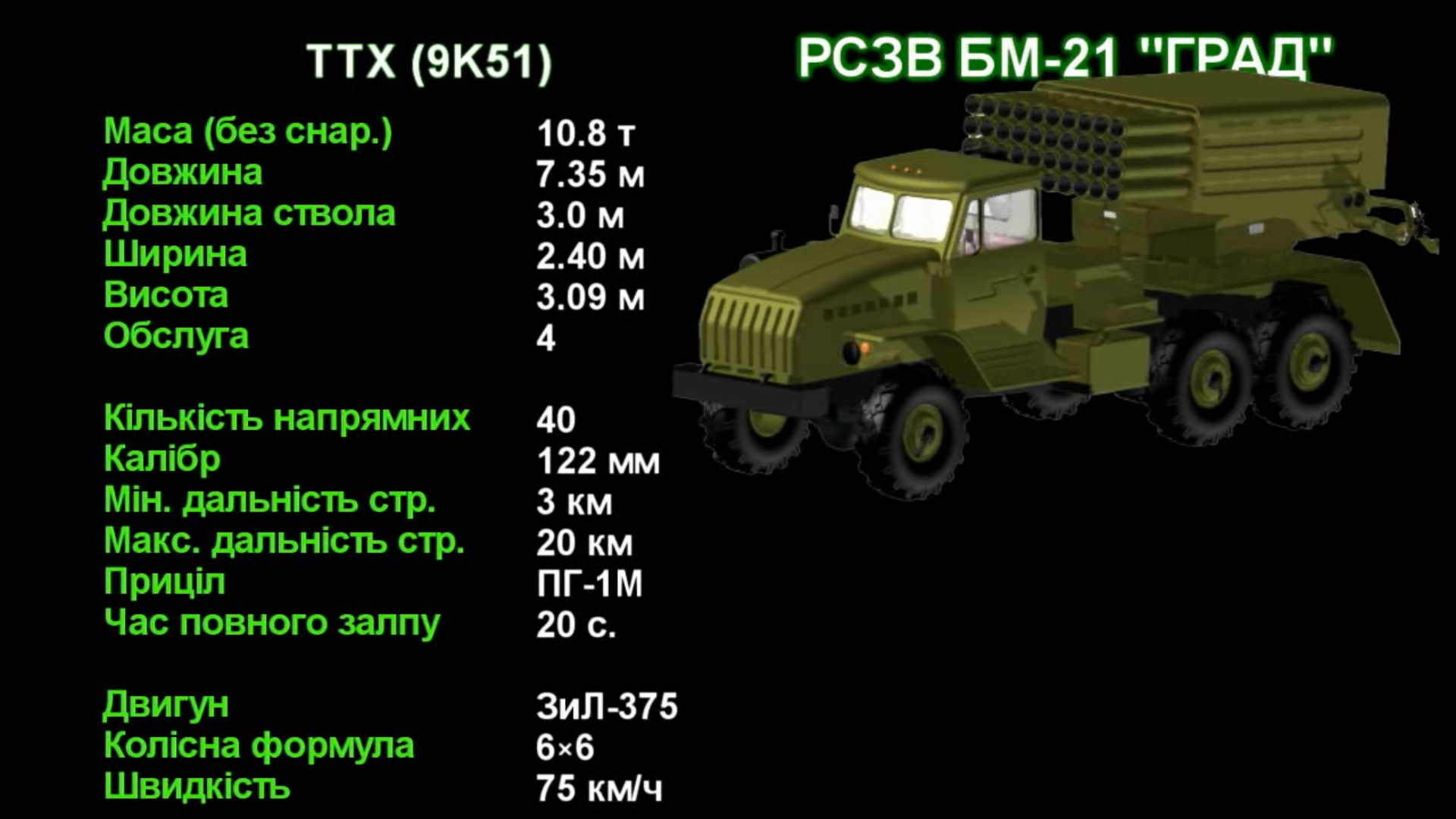 ТТХ (9К51)

РСЗВ БМ-21 "ГРАД"

| | |
|---|---|
| Маса (без снар.) | 10.8 т |
| Довжина | 7.35 м |
| Довжина ствола | 3.0 м |
| Ширина | 2.40 м |
| Висота | 3.09 м |
| Обслуга | 4 |
| Кількість напрямних | 40 |
| Калібр | 122 мм |
| Мін. дальність стр. | 3 км |
| Макс. дальність стр. | 20 км |
| Приціл | ПГ-1М |
| Час повного залпу | 20 с. |
| Двигун | ЗиЛ-375 |
| Колісна формула | 6×6 |
| Швидкість | 75 км/ч |